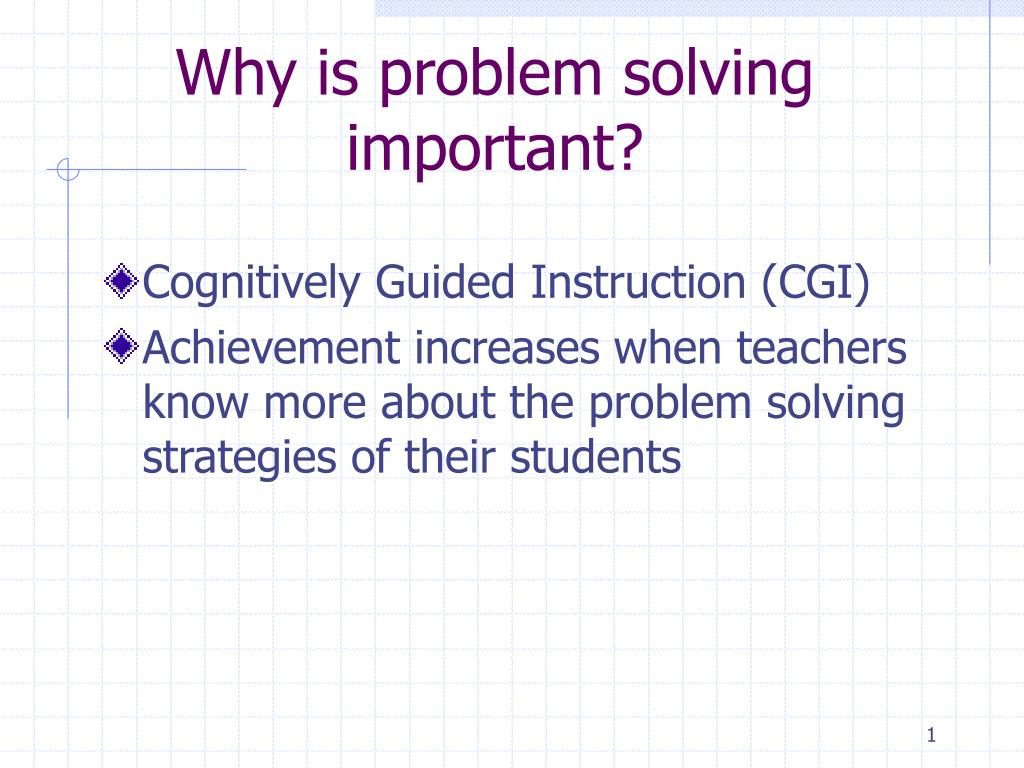 Why is problem solving important?

Cognitively Guided Instruction (CGI)

Achievement increases when teachers know more about the problem solving strategies of their students

1